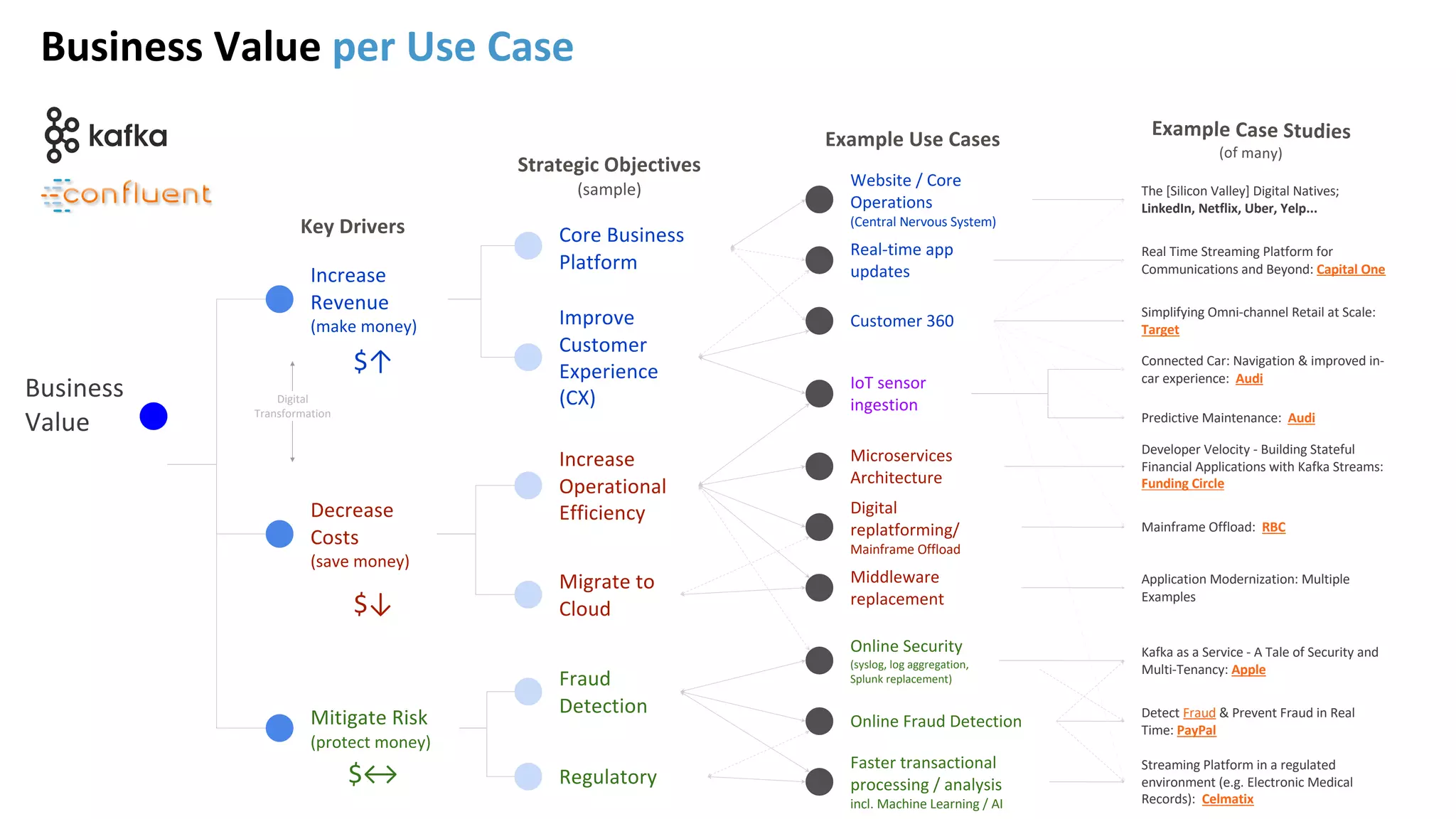 Business Value per Use Case

kafka

confluent

Business Value

Key Drivers

Increase Revenue (make money)

$↑

Digital Transformation

Decrease Costs (save money)

$↓

Mitigate Risk (protect money)

$↔

Strategic Objectives (sample)

Core Business Platform

Improve Customer Experience (CX)

Increase Operational Efficiency

Migrate to Cloud

Fraud Detection

Regulatory

Example Use Cases

Website / Core Operations (Central Nervous System)

Real-time app updates

Customer 360

IoT sensor ingestion

Microservices Architecture

Digital replatforming/ Mainframe Offload

Middleware replacement

Online Security (syslog, log aggregation, Splunk replacement)

Online Fraud Detection

Faster transactional processing / analysis incl. Machine Learning / AI

Example Case Studies (of many)

The [Silicon Valley] Digital Natives; LinkedIn, Netflix, Uber, Yelp...

Real Time Streaming Platform for Communications and Beyond: Capital One

Simplifying Omni-channel Retail at Scale: Target

Connected Car: Navigation & improved in-car experience: Audi

Predictive Maintenance: Audi

Developer Velocity - Building Stateful Financial Applications with Kafka Streams: Funding Circle

Mainframe Offload: RBC

Application Modernization: Multiple Examples

Kafka as a Service - A Tale of Security and Multi-Tenancy: Apple

Detect Fraud & Prevent Fraud in Real Time: PayPal

Streaming Platform in a regulated environment (e.g. Electronic Medical Records): Celmatix